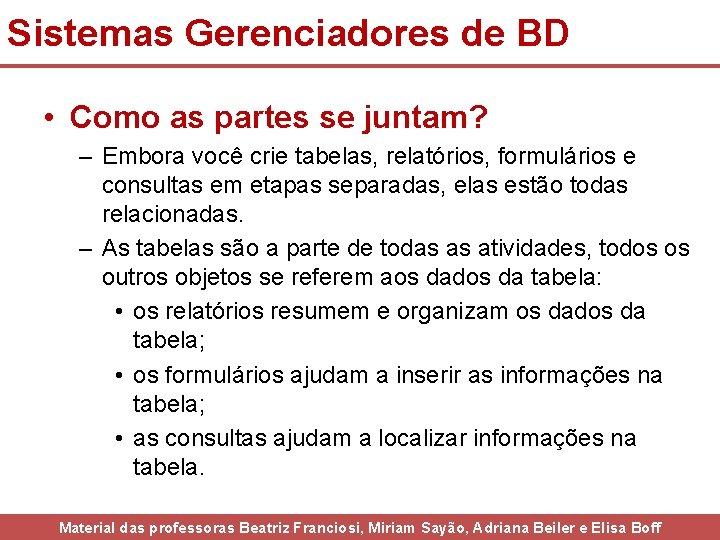 Sistemas Gerenciadores de BD

• Como as partes se juntam?

– Embora você crie tabelas, relatórios, formulários e consultas em etapas separadas, elas estão todas relacionadas.

– As tabelas são a parte de todas as atividades, todos os outros objetos se referem aos dados da tabela:

• os relatórios resumem e organizam os dados da tabela;

• os formulários ajudam a inserir as informações na tabela;

• as consultas ajudam a localizar informações na tabela.

Material das professoras Beatriz Franciosi, Miriam Sayão, Adriana Beiler e Elisa Boff